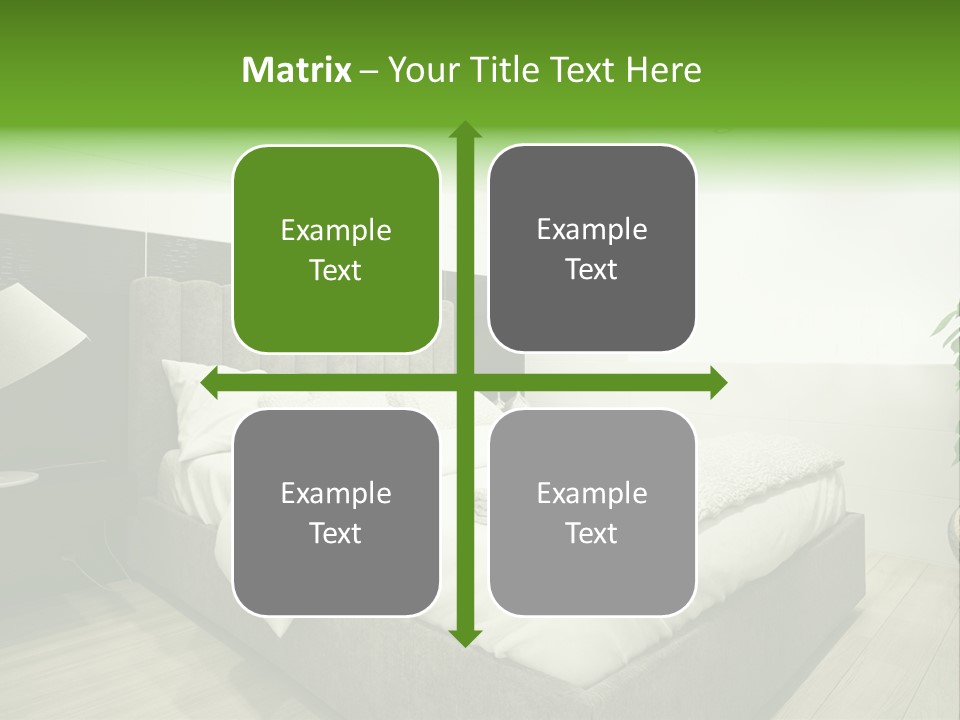 Matrix – Your Title Text Here

Example Text

Example Text

Example Text

Example Text